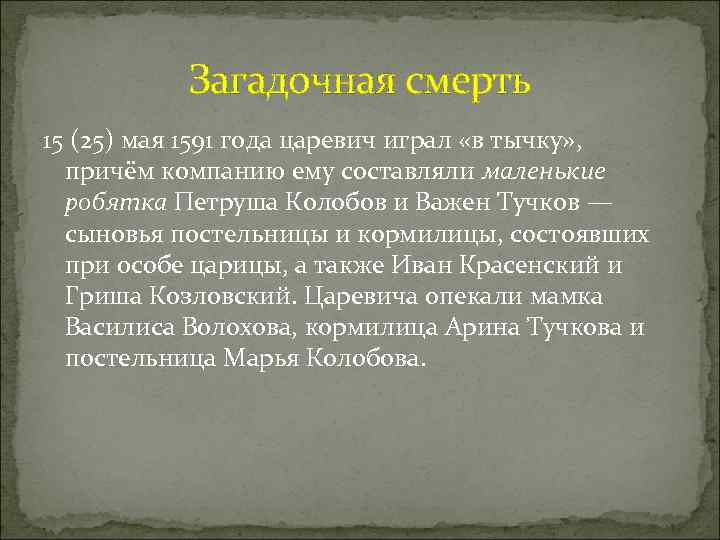 Загадочная смерть

15 (25) мая 1591 года царевич играл «в тычку», причём компанию ему составляли маленькие робятка Петруша Колобов и Важен Тучков — сыновья постельницы и кормилицы, состоявших при особе царицы, а также Иван Красенский и Гриша Козловский. Царевича опекали мамка Василиса Волохова, кормилица Арина Тучкова и постельница Марья Колобова.